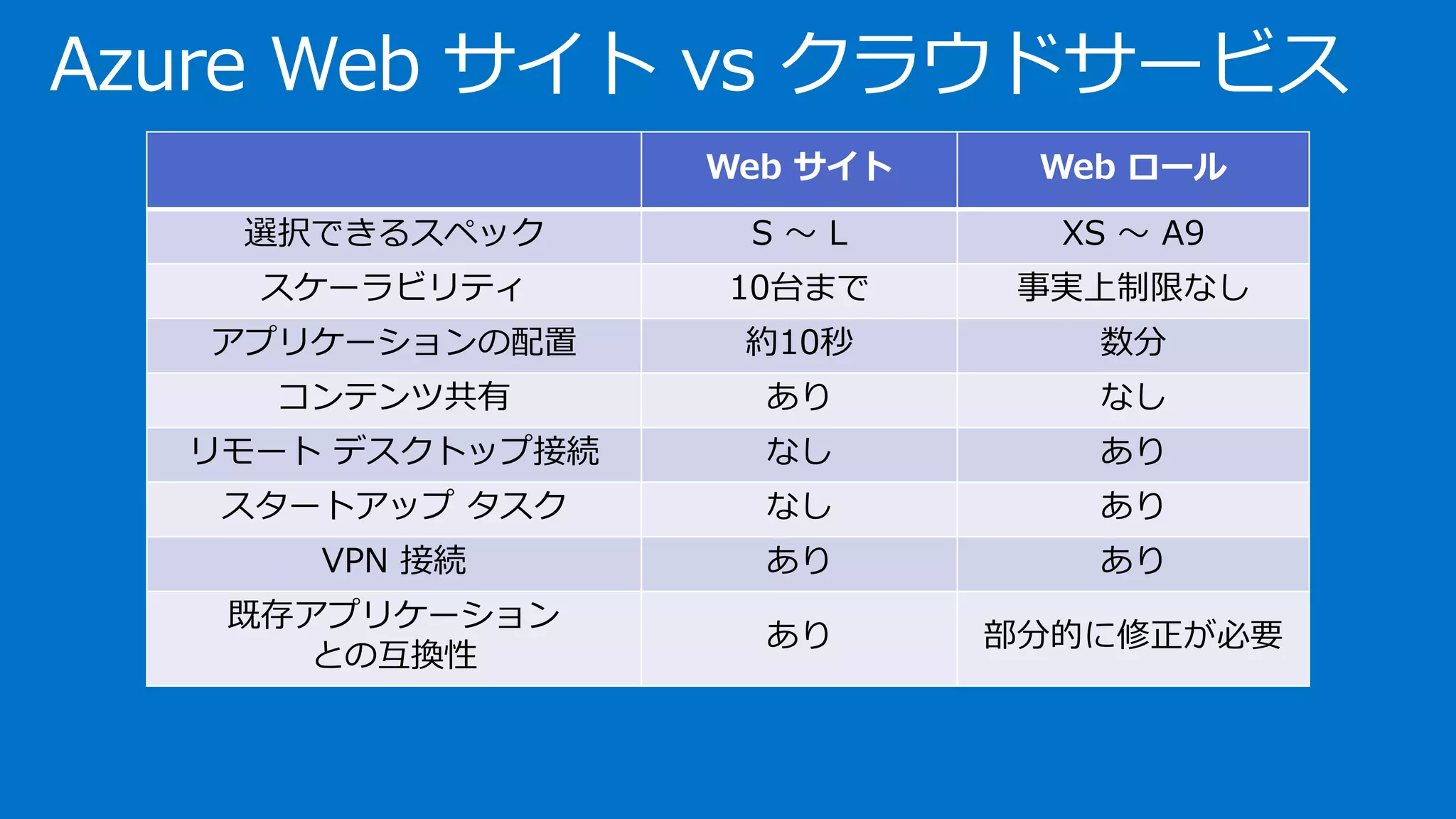 Azure Web サイト vs クラウドサービス

| | Web サイト | Web ロール |
|---|---|---|
| 選択できるスペック | S ～ L | XS ～ A9 |
| スケーラビリティ | 10台まで | 事実上制限なし |
| アプリケーションの配置 | 約10秒 | 数分 |
| コンテンツ共有 | あり | なし |
| リモート デスクトップ接続 | なし | あり |
| スタートアップ タスク | なし | あり |
| VPN 接続 | あり | あり |
| 既存アプリケーションとの互換性 | あり | 部分的に修正が必要 |